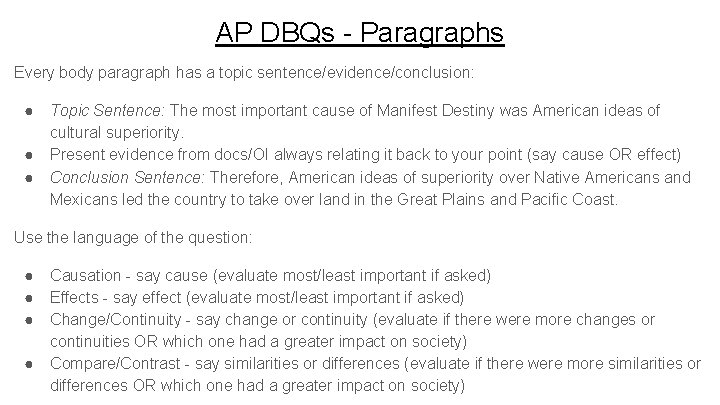 AP DBQs - Paragraphs

Every body paragraph has a topic sentence/evidence/conclusion:

● Topic Sentence: The most important cause of Manifest Destiny was American ideas of cultural superiority.
● Present evidence from docs/OI always relating it back to your point (say cause OR effect)
● Conclusion Sentence: Therefore, American ideas of superiority over Native Americans and Mexicans led the country to take over land in the Great Plains and Pacific Coast.

Use the language of the question:

● Causation - say cause (evaluate most/least important if asked)
● Effects - say effect (evaluate most/least important if asked)
● Change/Continuity - say change or continuity (evaluate if there were more changes or continuities OR which one had a greater impact on society)
● Compare/Contrast - say similarities or differences (evaluate if there were more similarities or differences OR which one had a greater impact on society)